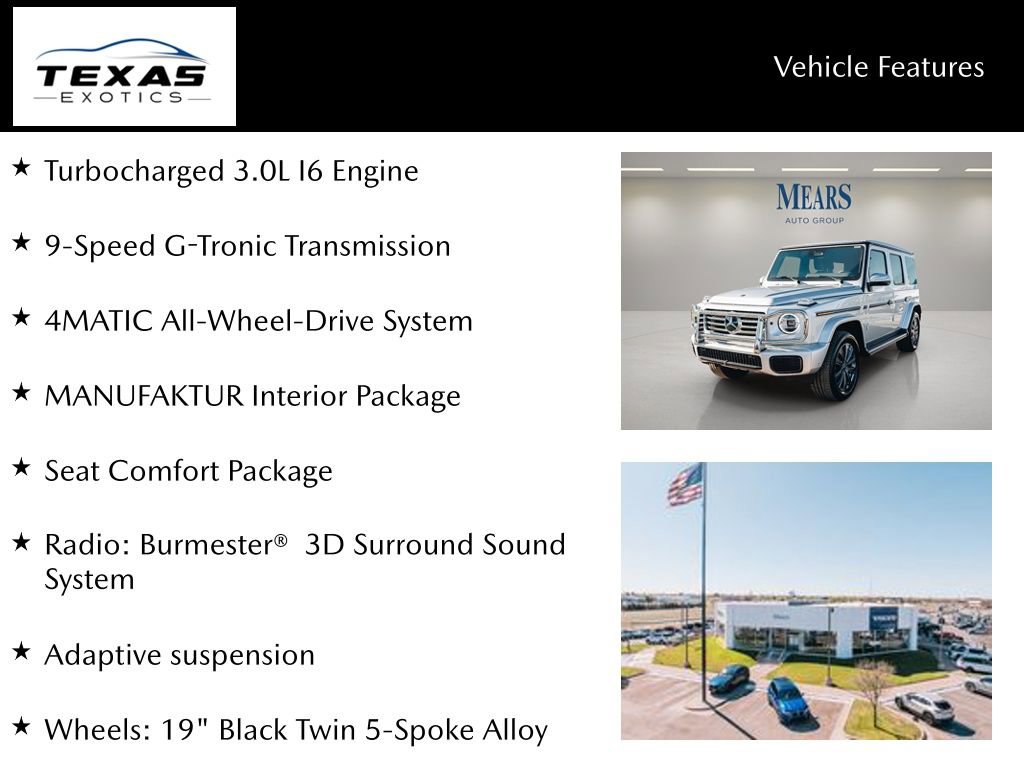 TEXAS
EXOTICS

Vehicle Features

★ Turbocharged 3.0L I6 Engine

★ 9-Speed G-Tronic Transmission

★ 4MATIC All-Wheel-Drive System

★ MANUFAKTUR Interior Package

★ Seat Comfort Package

★ Radio: Burmester® 3D Surround Sound System

★ Adaptive suspension

★ Wheels: 19" Black Twin 5-Spoke Alloy

MEARS
AUTO GROUP

VOLVO